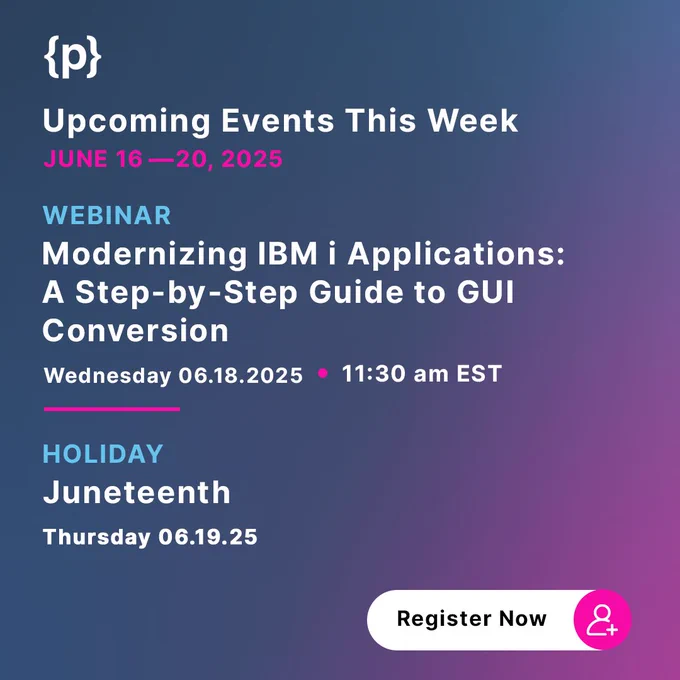 {p}

Upcoming Events This Week
JUNE 16 —20, 2025

WEBINAR
Modernizing IBM i Applications: A Step-by-Step Guide to GUI Conversion
Wednesday 06.18.2025 • 11:30 am EST

HOLIDAY
Juneteenth
Thursday 06.19.25

Register Now